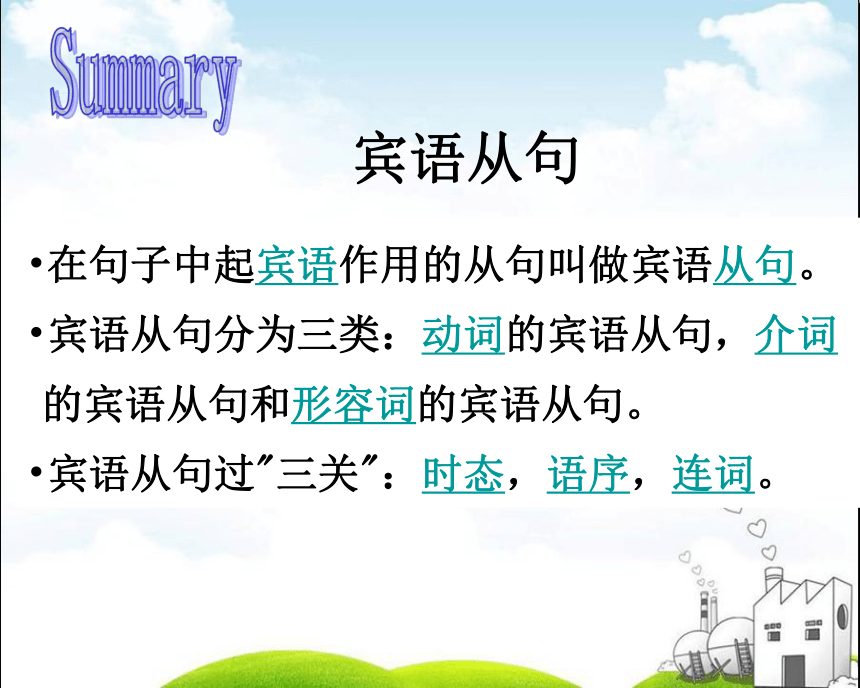 Summary

宾语从句

•在句子中起宾语作用的从句叫做宾语从句。

•宾语从句分为三类：动词的宾语从句，介词的宾语从句和形容词的宾语从句。

•宾语从句过"三关"：时态，语序，连词。